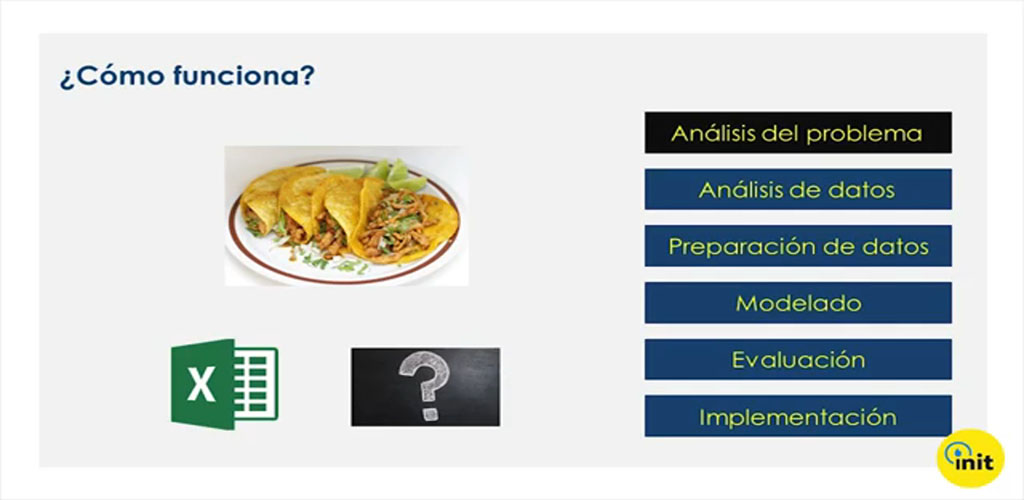 ¿Cómo funciona?

X

?

Análisis del problema

Análisis de datos

Preparación de datos

Modelado

Evaluación

Implementación

init